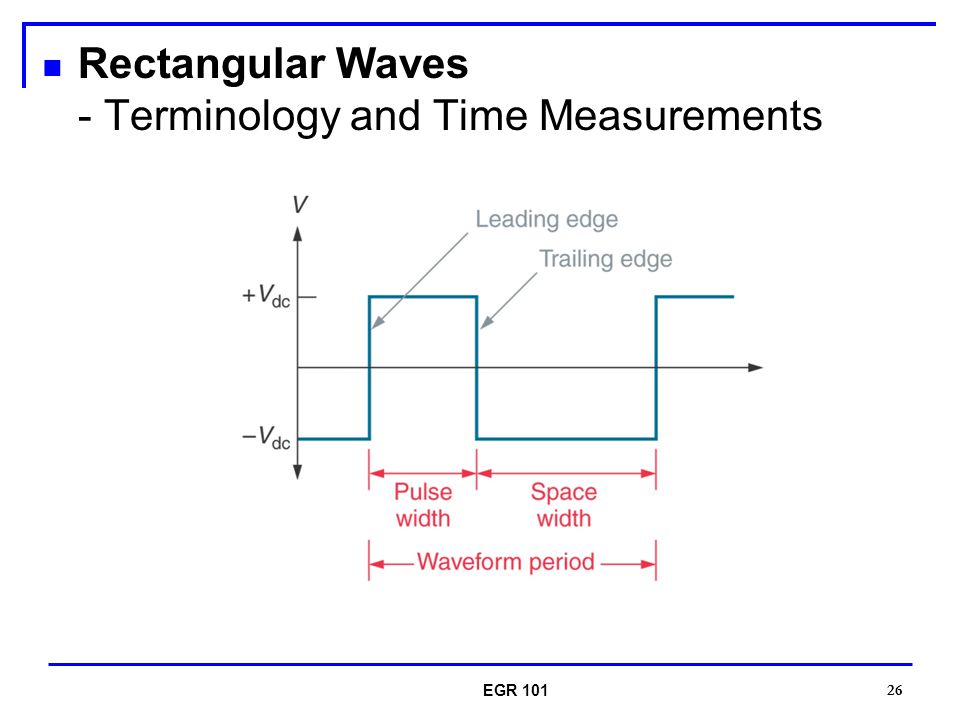 Rectangular Waves
- Terminology and Time Measurements

$V$

Leading edge

Trailing edge

$+V_{dc}$

$-V_{dc}$

Pulse width

Space width

Waveform period

EGR 101

26